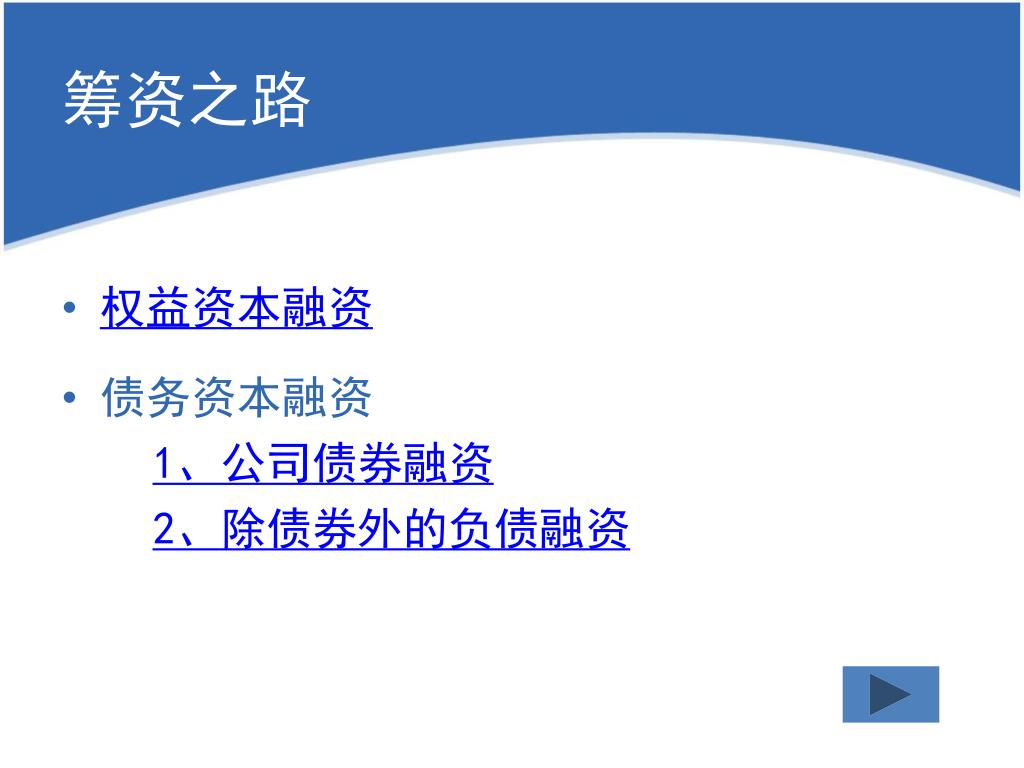 筹资之路

• 权益资本融资

• 债务资本融资

1、公司债券融资

2、除债券外的负债融资